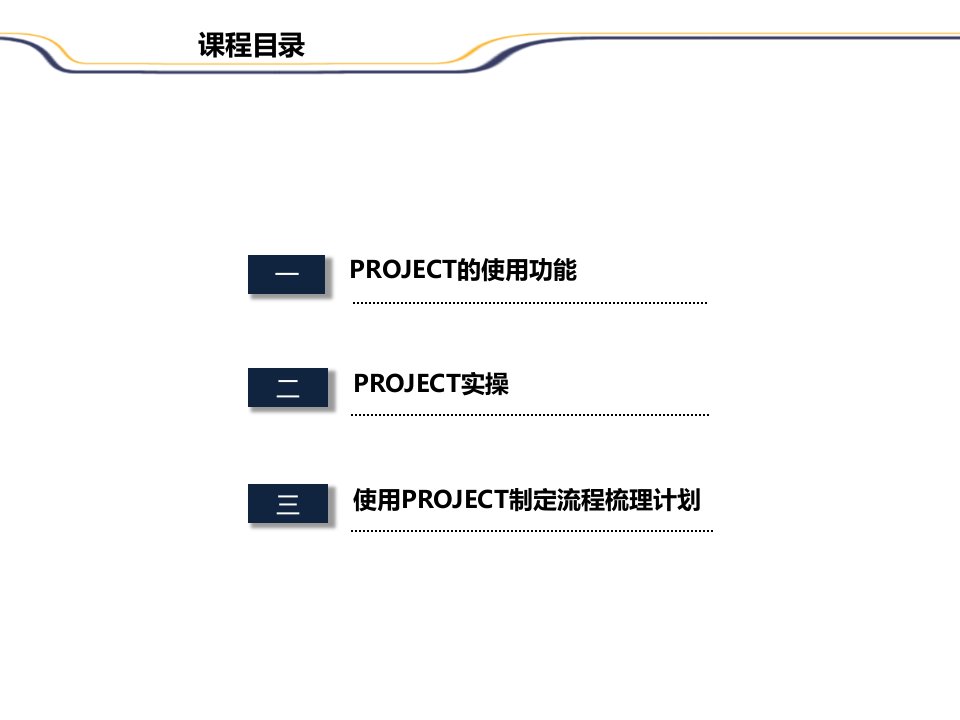 课程目录

一 PROJECT的使用功能

二 PROJECT实操

三 使用PROJECT制定流程梳理计划